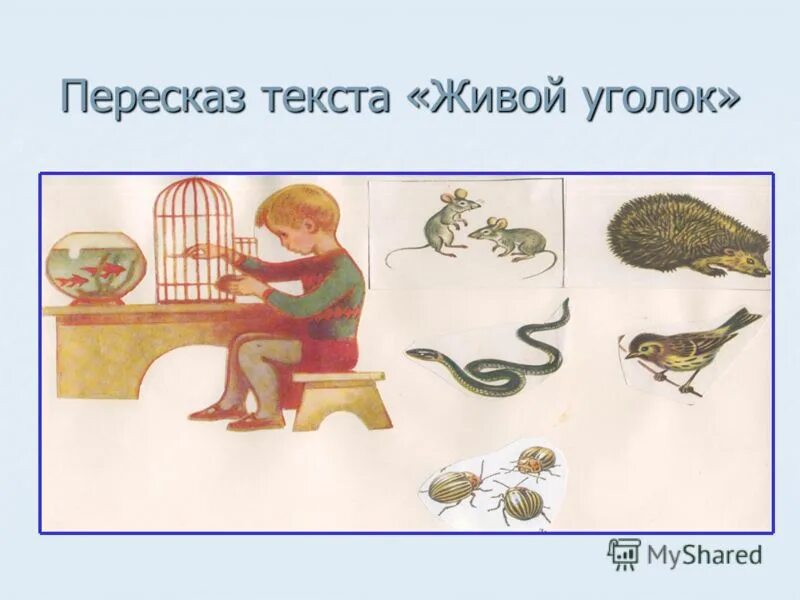 Пересказ текста «Живой уголок»

MyShared